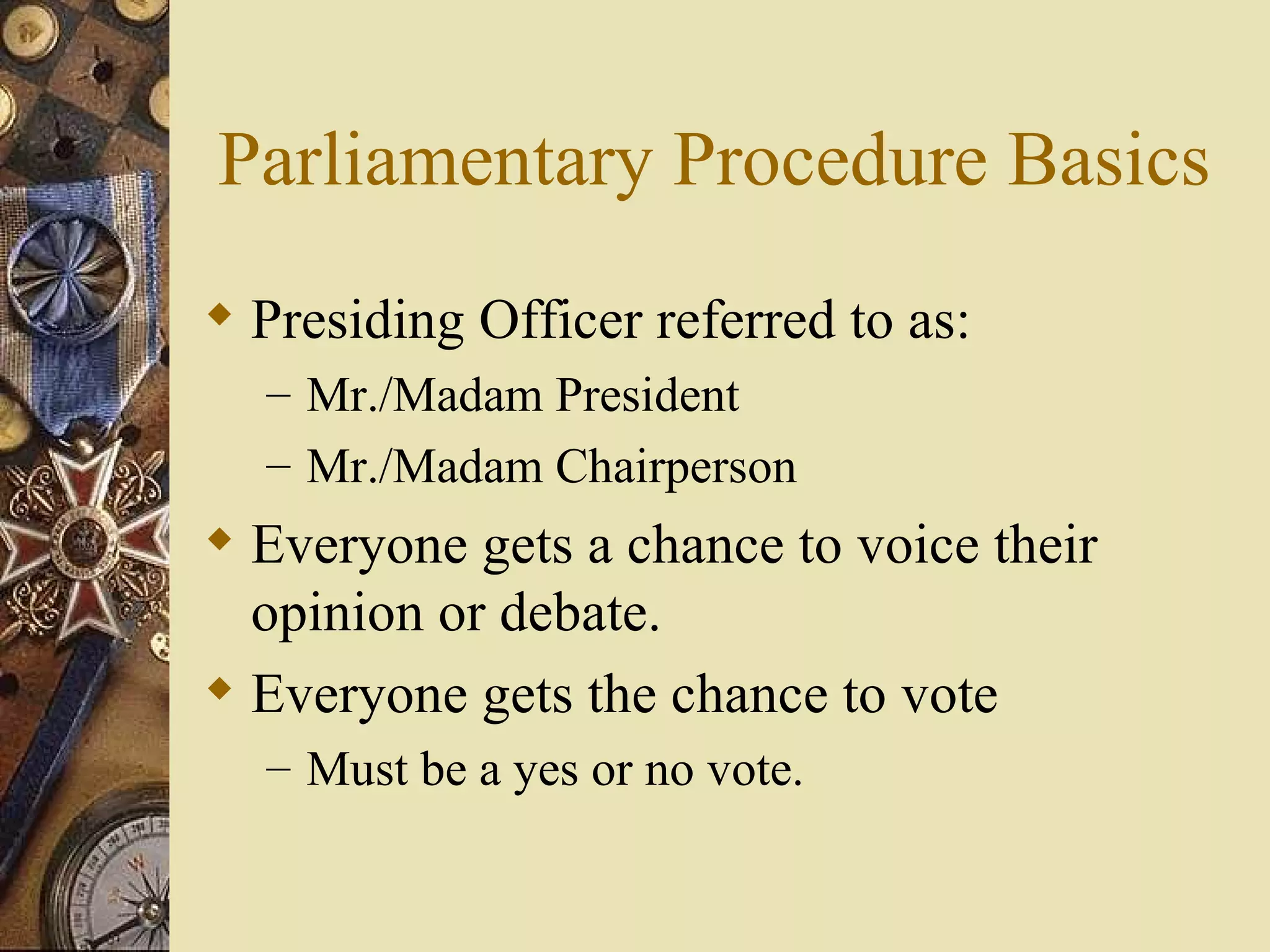 Parliamentary Procedure Basics

◆ Presiding Officer referred to as:
– Mr./Madam President
– Mr./Madam Chairperson

◆ Everyone gets a chance to voice their opinion or debate.

◆ Everyone gets the chance to vote
– Must be a yes or no vote.